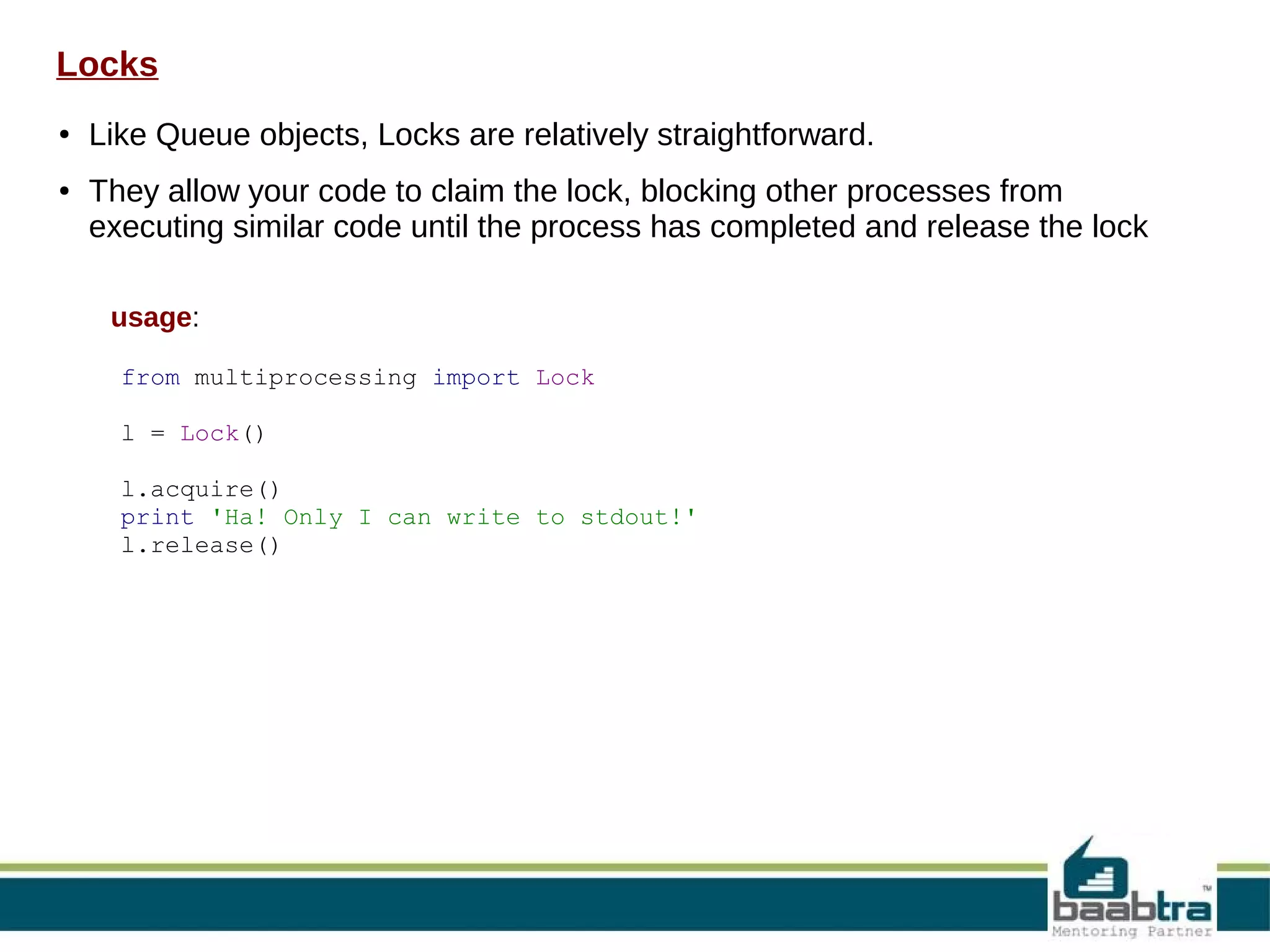 Locks

• Like Queue objects, Locks are relatively straightforward.

• They allow your code to claim the lock, blocking other processes from executing similar code until the process has completed and release the lock

usage:

from multiprocessing import Lock

l = Lock()

l.acquire()
print 'Ha! Only I can write to stdout!'
l.release()

baabtra™
Mentoring Partner